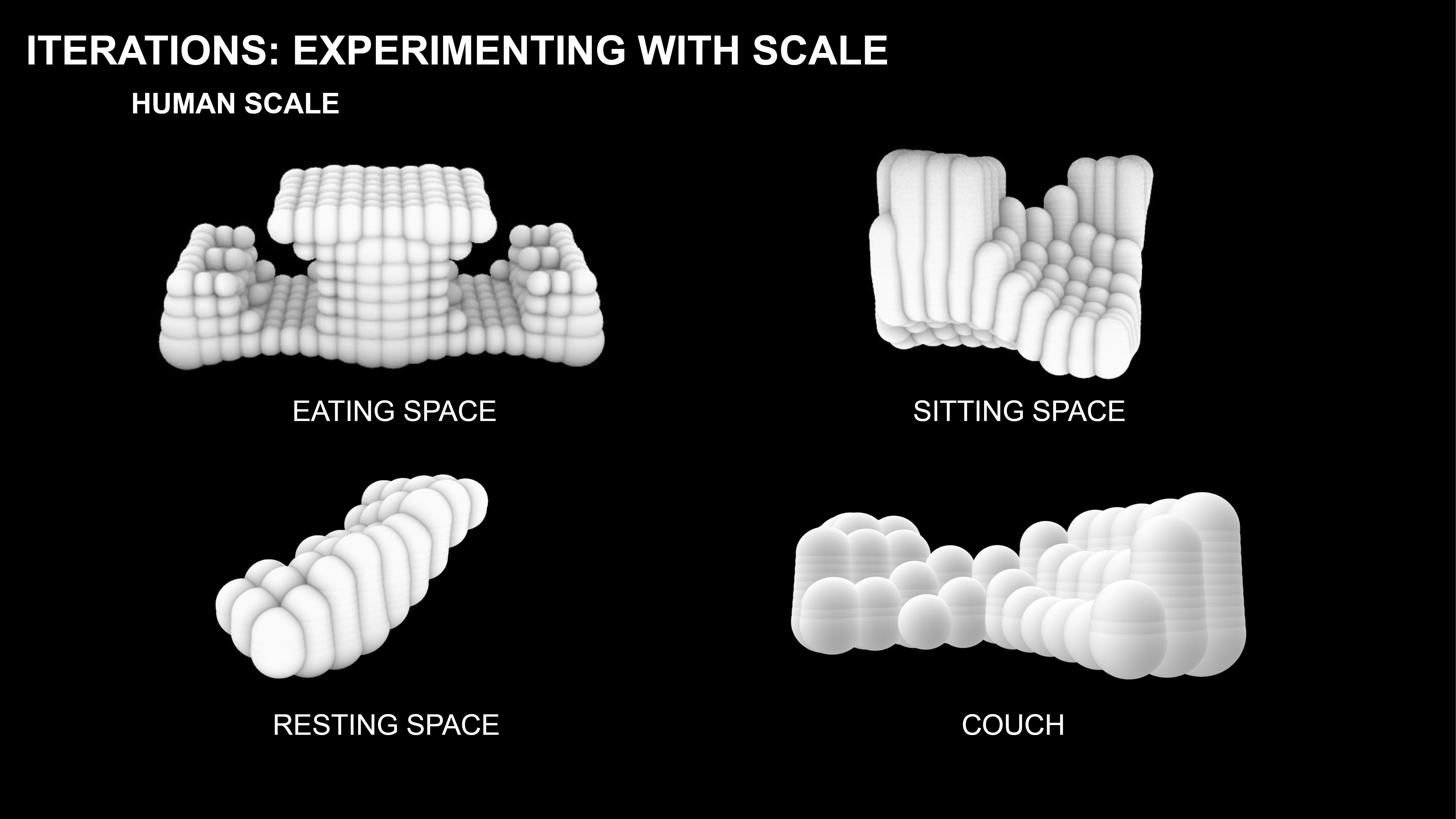 ITERATIONS: EXPERIMENTING WITH SCALE

HUMAN SCALE

EATING SPACE

SITTING SPACE

RESTING SPACE

COUCH